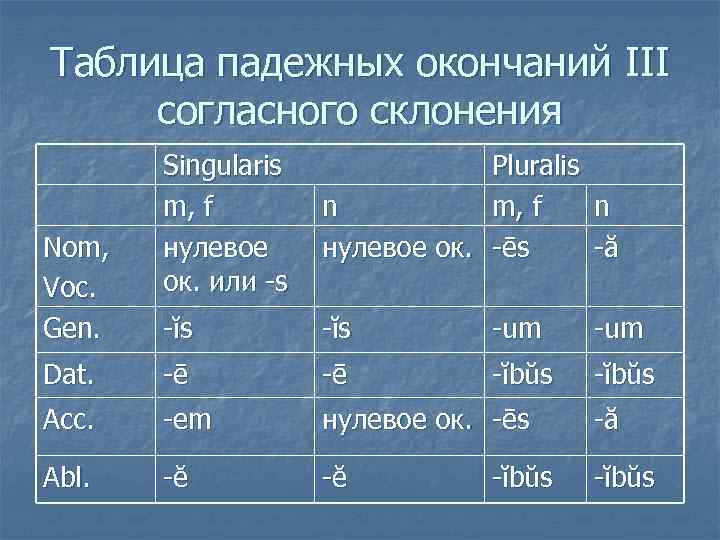 Таблица падежных окончаний III согласного склонения

| | Singularis | | Pluralis | |
|---|---|---|---|---|
| | m, f | n | m, f | n |
| Nom, Voc. | нулевое ок. или -s | нулевое ок. | -ēs | -ă |
| Gen. | -ĭs | -ĭs | -um | -um |
| Dat. | -ē | -ē | -ĭbŭs | -ĭbŭs |
| Acc. | -em | нулевое ок. | -ēs | -ă |
| Abl. | -ĕ | -ĕ | -ĭbŭs | -ĭbŭs |